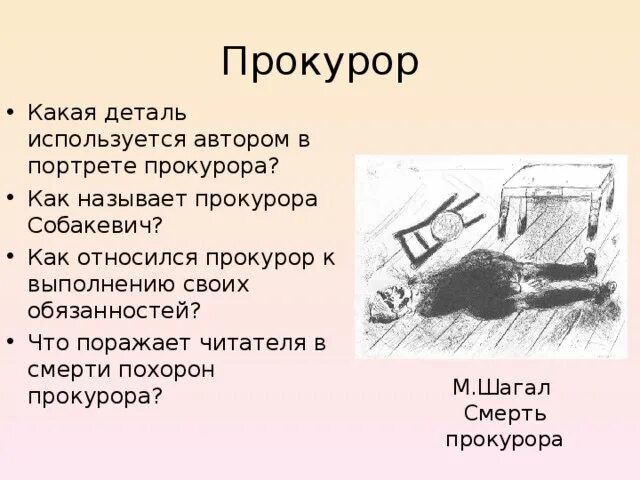 Прокурор

• Какая деталь используется автором в портрете прокурора?
• Как называет прокурора Собакевич?
• Как относился прокурор к выполнению своих обязанностей?
• Что поражает читателя в смерти похорон прокурора?

М.Шагал
Смерть прокурора